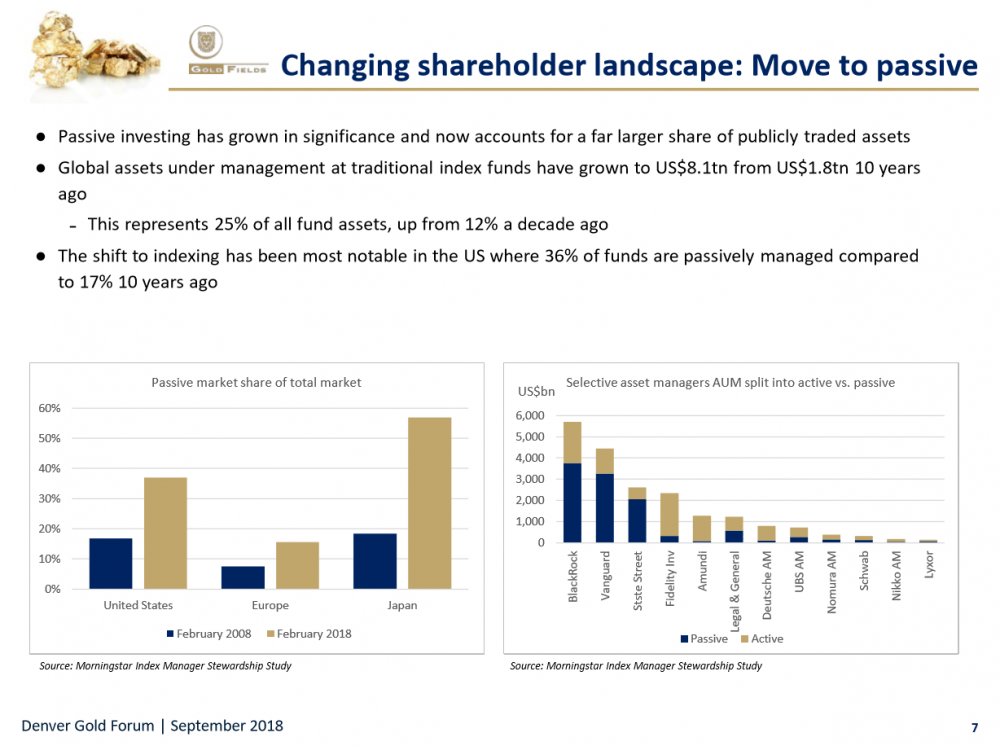 GOLD FIELDS

Changing shareholder landscape: Move to passive

● Passive investing has grown in significance and now accounts for a far larger share of publicly traded assets

● Global assets under management at traditional index funds have grown to US$8.1tn from US$1.8tn 10 years ago

- This represents 25% of all fund assets, up from 12% a decade ago

● The shift to indexing has been most notable in the US where 36% of funds are passively managed compared to 17% 10 years ago

Passive market share of total market

60%
50%
40%
30%
20%
10%
0%

United States
Europe
Japan

February 2008
February 2018

Source: Morningstar Index Manager Stewardship Study

Selective asset managers AUM split into active vs. passive

US$bn

6,000
5,000
4,000
3,000
2,000
1,000
0

BlackRock
Vanguard
Stste Street
Fidelity Inv
Amundi
Legal & General
Deutsche AM
UBS AM
Nomura AM
Schwab
Nikko AM
Lyxor

Passive
Active

Source: Morningstar Index Manager Stewardship Study

Denver Gold Forum | September 2018

7